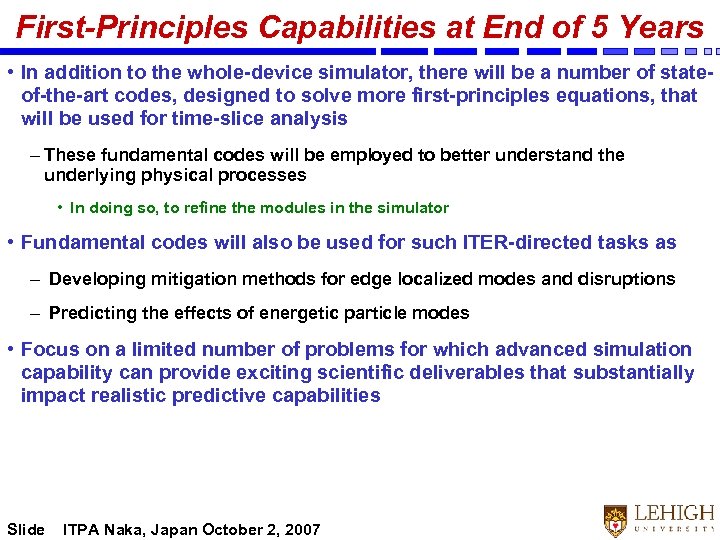 First-Principles Capabilities at End of 5 Years

• In addition to the whole-device simulator, there will be a number of state-of-the-art codes, designed to solve more first-principles equations, that will be used for time-slice analysis

– These fundamental codes will be employed to better understand the underlying physical processes

• In doing so, to refine the modules in the simulator

• Fundamental codes will also be used for such ITER-directed tasks as

– Developing mitigation methods for edge localized modes and disruptions

– Predicting the effects of energetic particle modes

• Focus on a limited number of problems for which advanced simulation capability can provide exciting scientific deliverables that substantially impact realistic predictive capabilities

Slide ITPA Naka, Japan October 2, 2007

LEHIGH UNIVERSITY